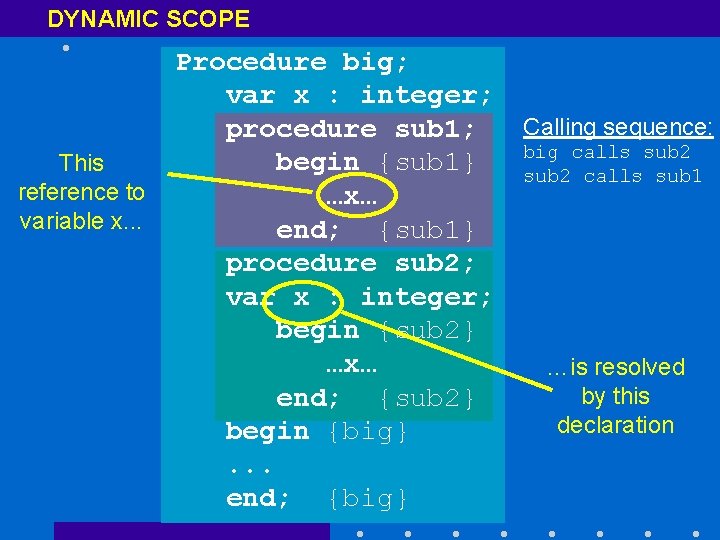 DYNAMIC SCOPE

Procedure big;
var x : integer;
procedure sub1;
begin {sub1}
...x...
end; {sub1}
procedure sub2;
var x : integer;
begin {sub2}
...x...
end; {sub2}
begin {big}
...
end; {big}

This reference to variable x...

Calling sequence:
big calls sub2
sub2 calls sub1

...is resolved by this declaration